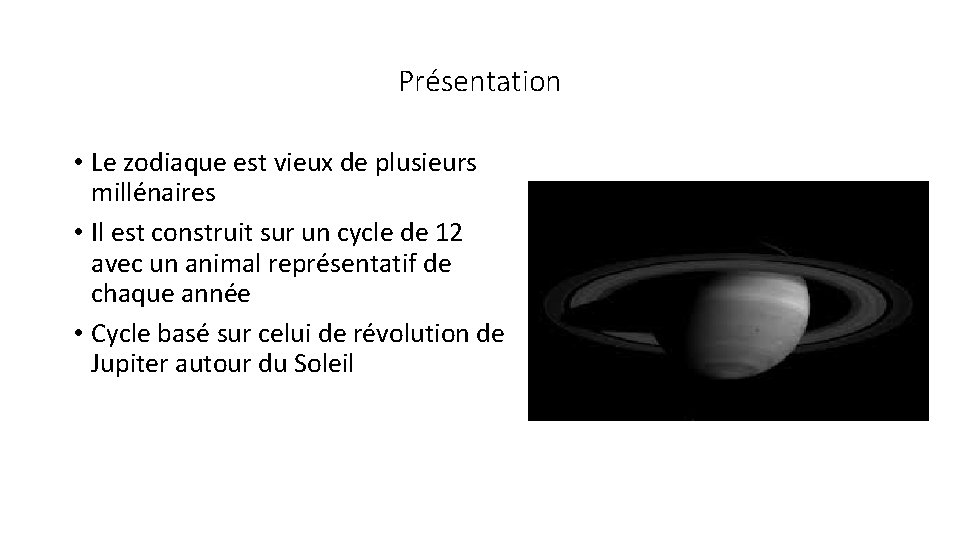 Présentation

• Le zodiaque est vieux de plusieurs millénaires
• Il est construit sur un cycle de 12 avec un animal représentatif de chaque année
• Cycle basé sur celui de révolution de Jupiter autour du Soleil